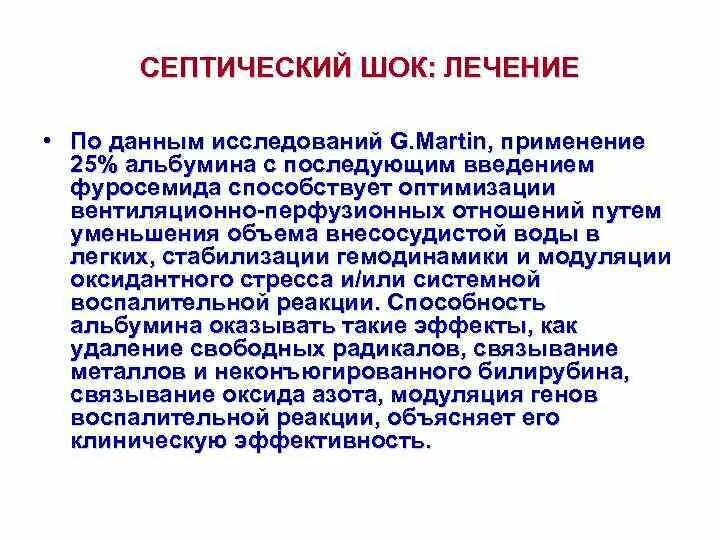 СЕПТИЧЕСКИЙ ШОК: ЛЕЧЕНИЕ

• По данным исследований G.Martin, применение 25% альбумина с последующим введением фуросемида способствует оптимизации вентиляционно-перфузионных отношений путем уменьшения объема внесосудистой воды в легких, стабилизации гемодинамики и модуляции оксидантного стресса и/или системной воспалительной реакции. Способность альбумина оказывать такие эффекты, как удаление свободных радикалов, связывание металлов и неконъюгированного билирубина, связывание оксида азота, модуляция генов воспалительной реакции, объясняет его клиническую эффективность.